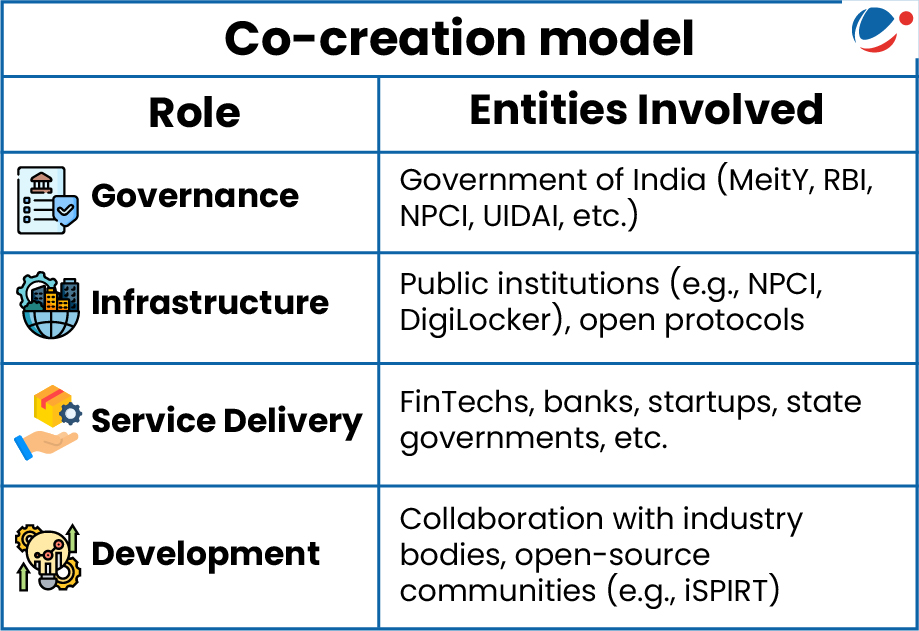 Co-creation model

| Role | Entities Involved |
|---|---|
| Governance | Government of India (MeitY, RBI, NPCI, UIDAI, etc.) |
| Infrastructure | Public institutions (e.g., NPCI, DigiLocker), open protocols |
| Service Delivery | FinTechs, banks, startups, state governments, etc. |
| Development | Collaboration with industry bodies, open-source communities (e.g., iSPIRT) |